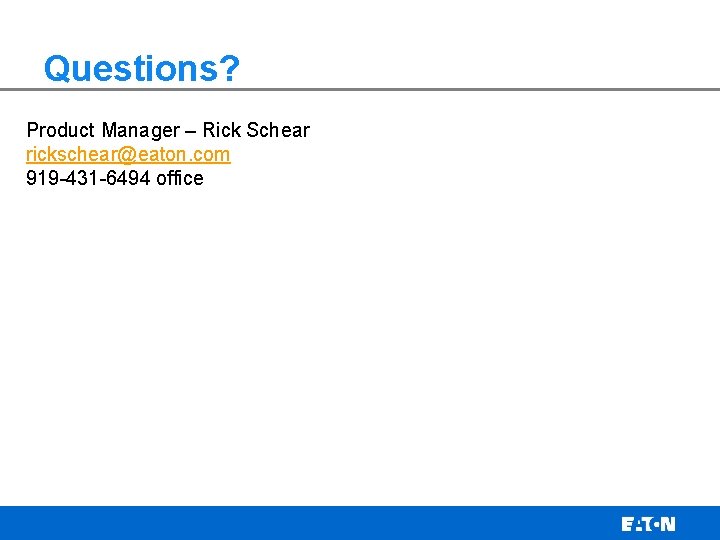 Questions?

Product Manager – Rick Schear
rickschear@eaton.com
919-431-6494 office

EATON